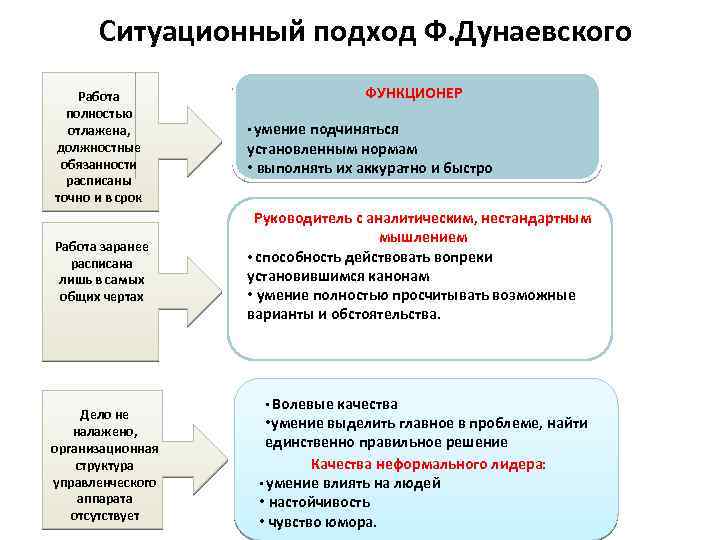 Ситуационный подход Ф.Дунаевского

Работа полностью отлажена, должностные обязанности расписаны точно и в срок

ФУНКЦИОНЕР

•умение подчиняться установленным нормам
• выполнять их аккуратно и быстро

Работа заранее расписана лишь в самых общих чертах

Руководитель с аналитическим, нестандартным мышлением

• способность действовать вопреки установившимся канонам
• умение полностью просчитывать возможные варианты и обстоятельства.

Дело не налажено, организационная структура управленческого аппарата отсутствует

•Волевые качества
•умение выделить главное в проблеме, найти единственно правильное решение

Качества неформального лидера:

•умение влиять на людей
• настойчивость
• чувство юмора.